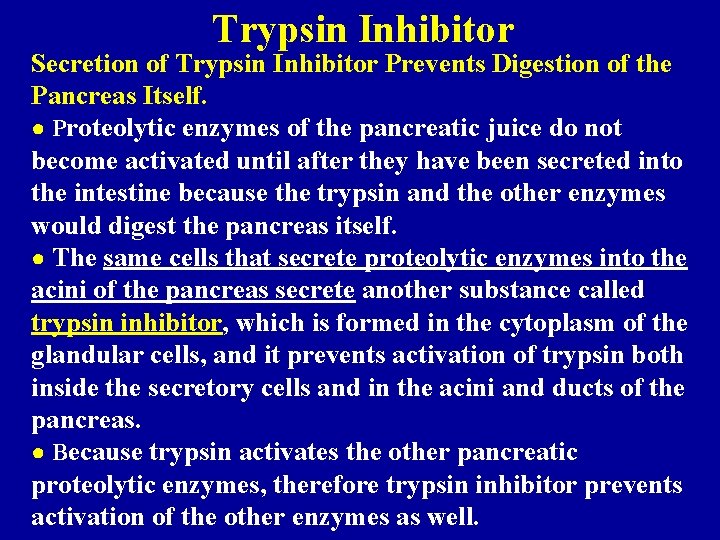 Trypsin Inhibitor

Secretion of Trypsin Inhibitor Prevents Digestion of the Pancreas Itself.

● Proteolytic enzymes of the pancreatic juice do not become activated until after they have been secreted into the intestine because the trypsin and the other enzymes would digest the pancreas itself.

● The same cells that secrete proteolytic enzymes into the acini of the pancreas secrete another substance called trypsin inhibitor, which is formed in the cytoplasm of the glandular cells, and it prevents activation of trypsin both inside the secretory cells and in the acini and ducts of the pancreas.

● Because trypsin activates the other pancreatic proteolytic enzymes, therefore trypsin inhibitor prevents activation of the other enzymes as well.